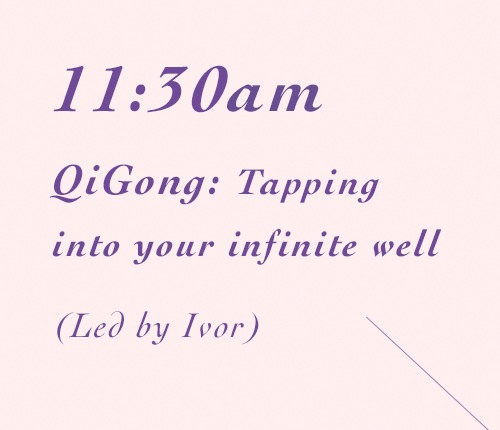 11:30am

QiGong: Tapping into your infinite well

(Led by Ivor)